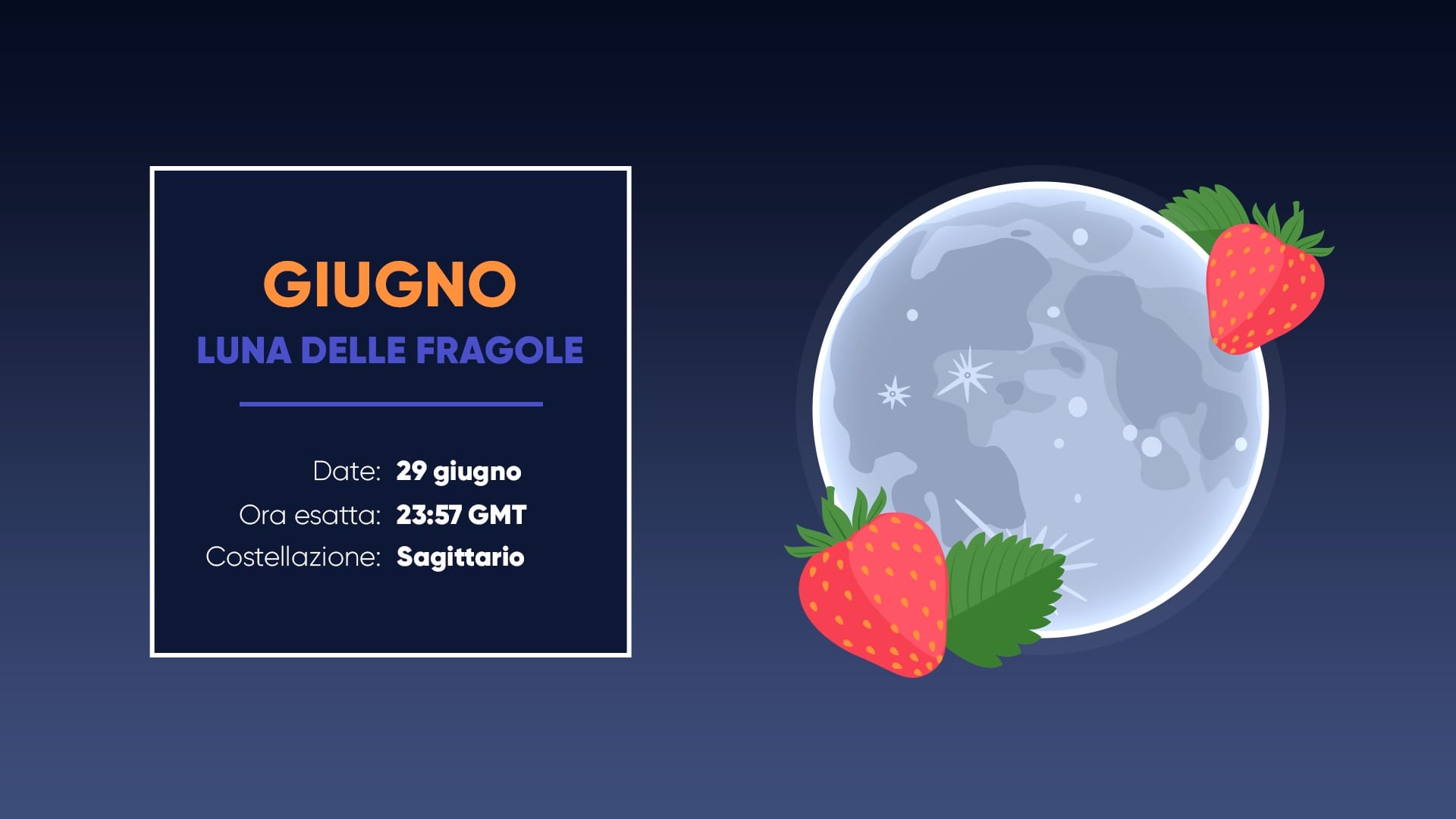 GIUGNO
LUNA DELLE FRAGOLE

Date: 29 giugno
Ora esatta: 23:57 GMT
Costellazione: Sagittario